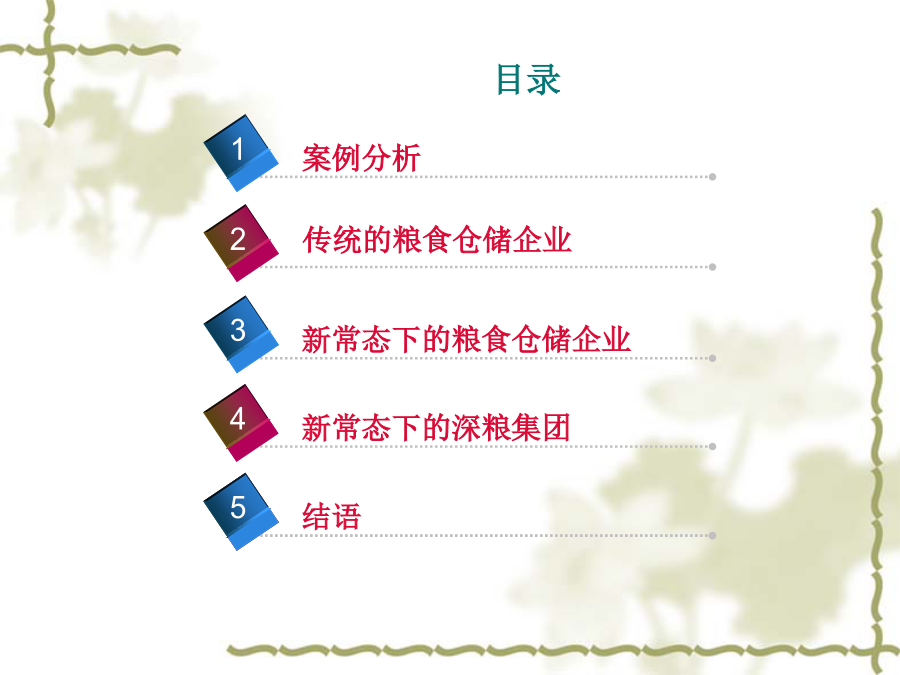 目录

1 案例分析

2 传统的粮食仓储企业

3 新常态下的粮食仓储企业

4 新常态下的深粮集团

5 结语